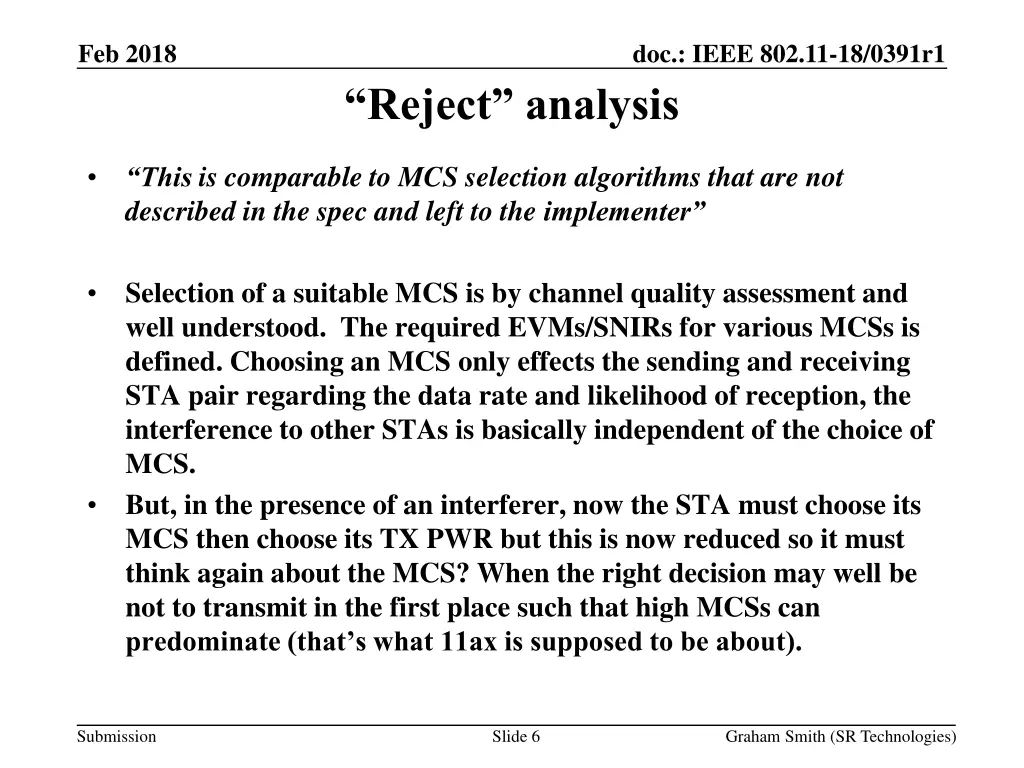 Feb 2018

doc.: IEEE 802.11-18/0391r1

“Reject” analysis

• “This is comparable to MCS selection algorithms that are not described in the spec and left to the implementer”

• Selection of a suitable MCS is by channel quality assessment and well understood. The required EVMs/SNIRs for various MCSs is defined. Choosing an MCS only effects the sending and receiving STA pair regarding the data rate and likelihood of reception, the interference to other STAs is basically independent of the choice of MCS.

• But, in the presence of an interferer, now the STA must choose its MCS then choose its TX PWR but this is now reduced so it must think again about the MCS? When the right decision may well be not to transmit in the first place such that high MCSs can predominate (that’s what 11ax is supposed to be about).

Submission

Slide 6

Graham Smith (SR Technologies)